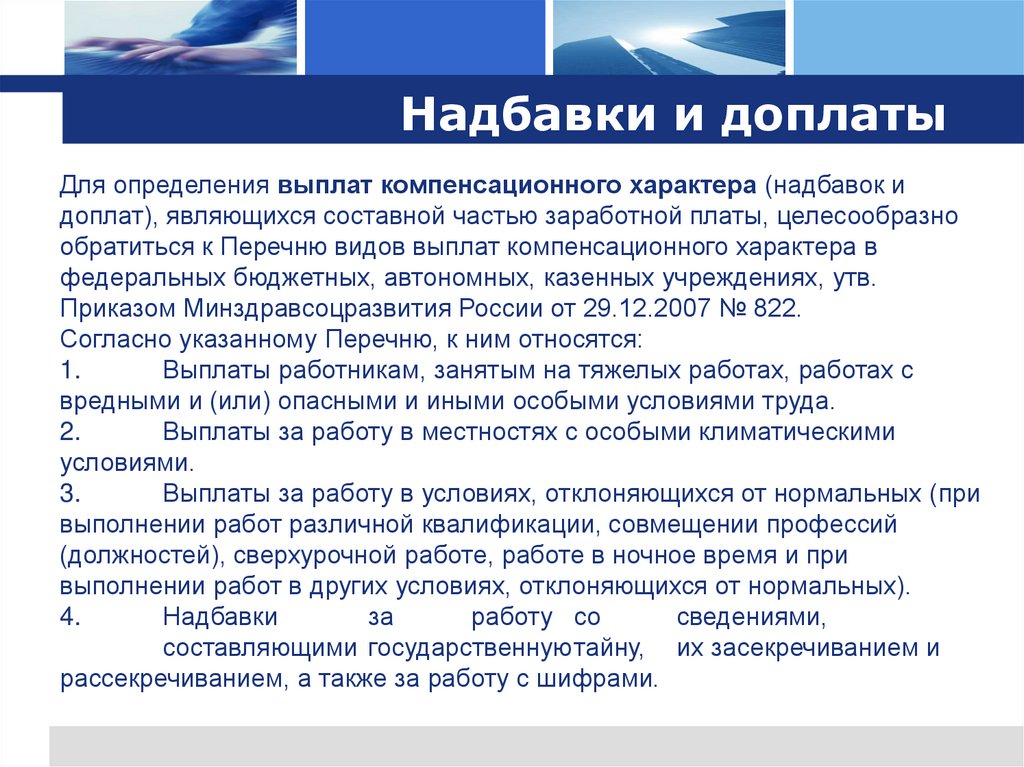 Надбавки и доплаты

Для определения выплат компенсационного характера (надбавок и доплат), являющихся составной частью заработной платы, целесообразно обратиться к Перечню видов выплат компенсационного характера в федеральных бюджетных, автономных, казенных учреждениях, утв. Приказом Минздравсоцразвития России от 29.12.2007 № 822.
Согласно указанному Перечню, к ним относятся:
1. Выплаты работникам, занятым на тяжелых работах, работах с вредными и (или) опасными и иными особыми условиями труда.
2. Выплаты за работу в местностях с особыми климатическими условиями.
3. Выплаты за работу в условиях, отклоняющихся от нормальных (при выполнении работ различной квалификации, совмещении профессий (должностей), сверхурочной работе, работе в ночное время и при выполнении работ в других условиях, отклоняющихся от нормальных).
4. Надбавки за работу со сведениями, составляющими государственнуютайну, их засекречиванием и рассекречиванием, а также за работу с шифрами.